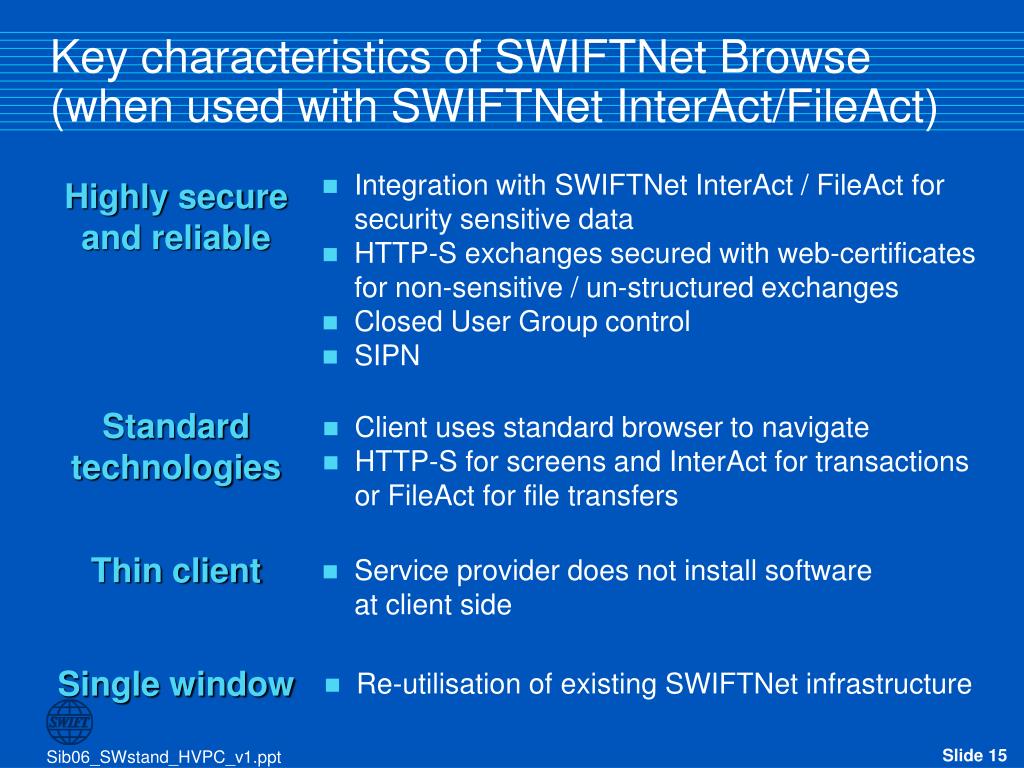 Key characteristics of SWIFTNet Browse (when used with SWIFTNet InterAct/FileAct)

Highly secure and reliable

- Integration with SWIFTNet InterAct / FileAct for security sensitive data
- HTTP-S exchanges secured with web-certificates for non-sensitive / un-structured exchanges
- Closed User Group control
- SIPN

Standard technologies

- Client uses standard browser to navigate
- HTTP-S for screens and InterAct for transactions or FileAct for file transfers

Thin client

- Service provider does not install software at client side

Single window

- Re-utilisation of existing SWIFTNet infrastructure

SWIFT

Sib06_SWstand_HVPC_v1.ppt

Slide 15